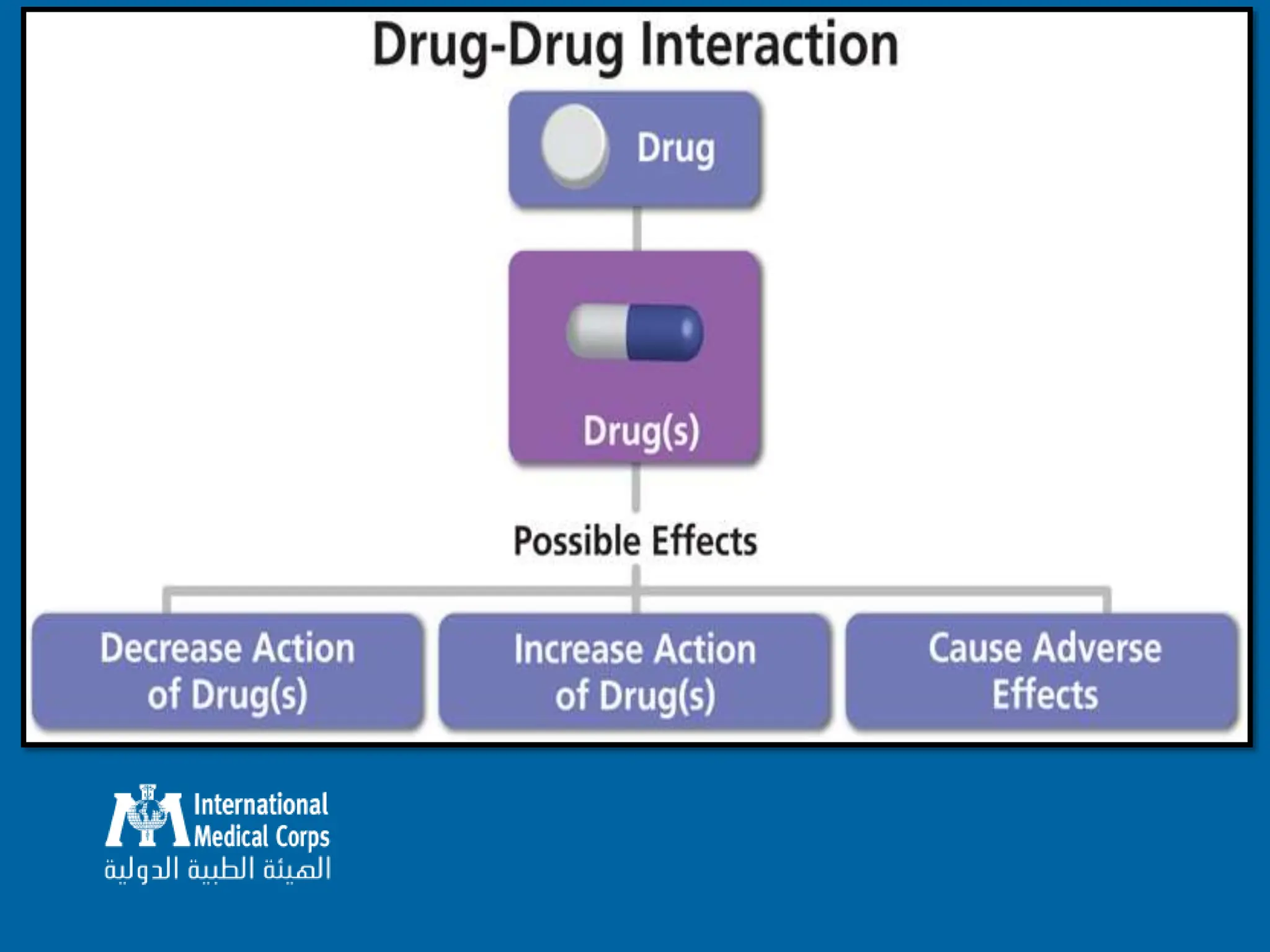 Drug-Drug Interaction

Drug

Drug(s)

Possible Effects

Decrease Action of Drug(s)

Increase Action of Drug(s)

Cause Adverse Effects

International Medical Corps
الهيئة الطبية الدولية